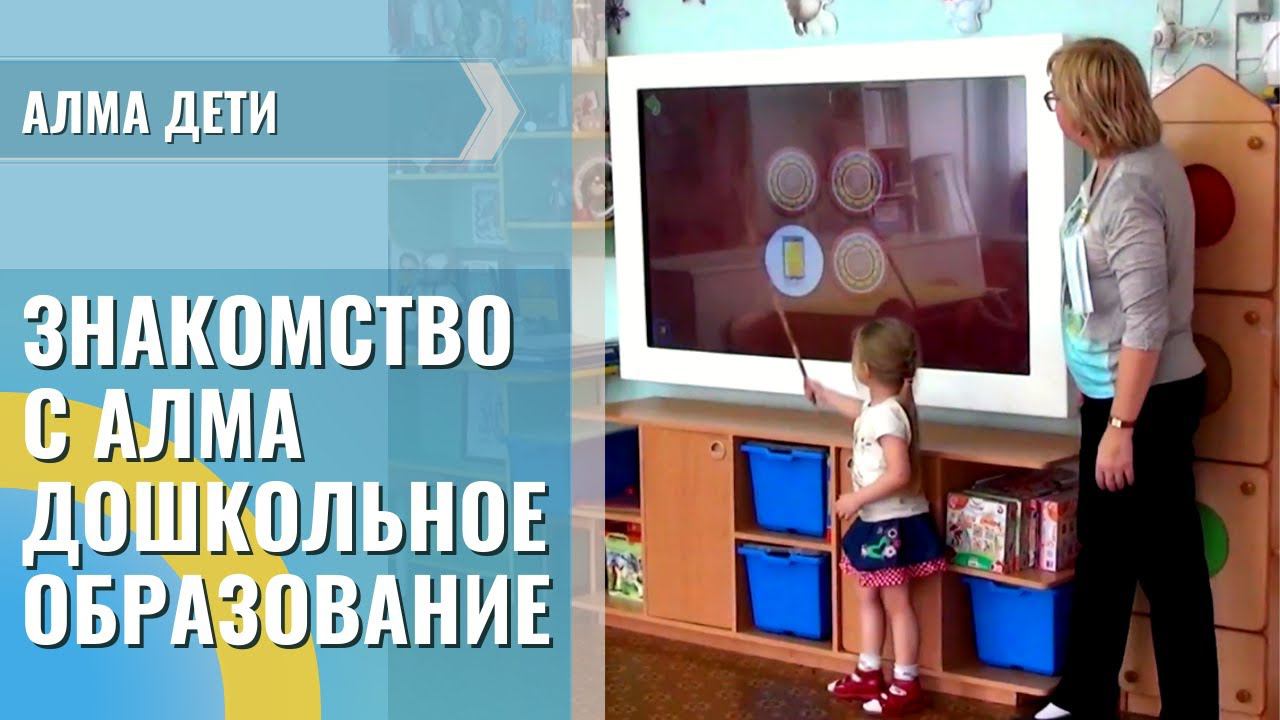 АЛМА ДЕТИ

ЗНАКОМСТВО С АЛМА ДОШКОЛЬНОЕ ОБРАЗОВАНИЕ